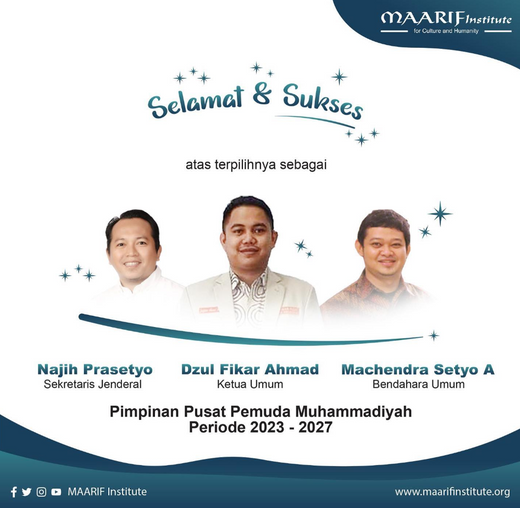 MAARIF Institute
for Culture and Humanity

Selamat & Sukses

atas terpilihnya sebagai

Najih Prasetyo
Sekretaris Jenderal

Dzul Fikar Ahmad
Ketua Umum

Machendra Setyo A
Bendahara Umum

Pimpinan Pusat Pemuda Muhammadiyah
Periode 2023 - 2027

MAARIF Institute

www.maarifinstitute.org